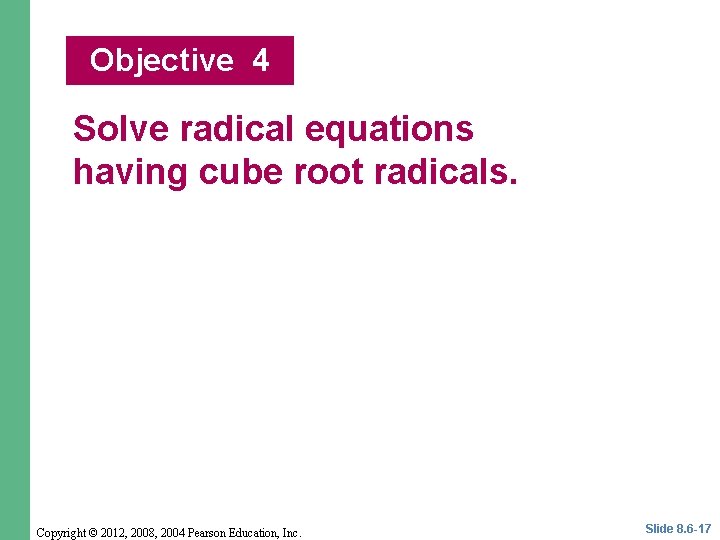 Objective 4

Solve radical equations having cube root radicals.

Copyright © 2012, 2008, 2004 Pearson Education, Inc.

Slide 8.6-17